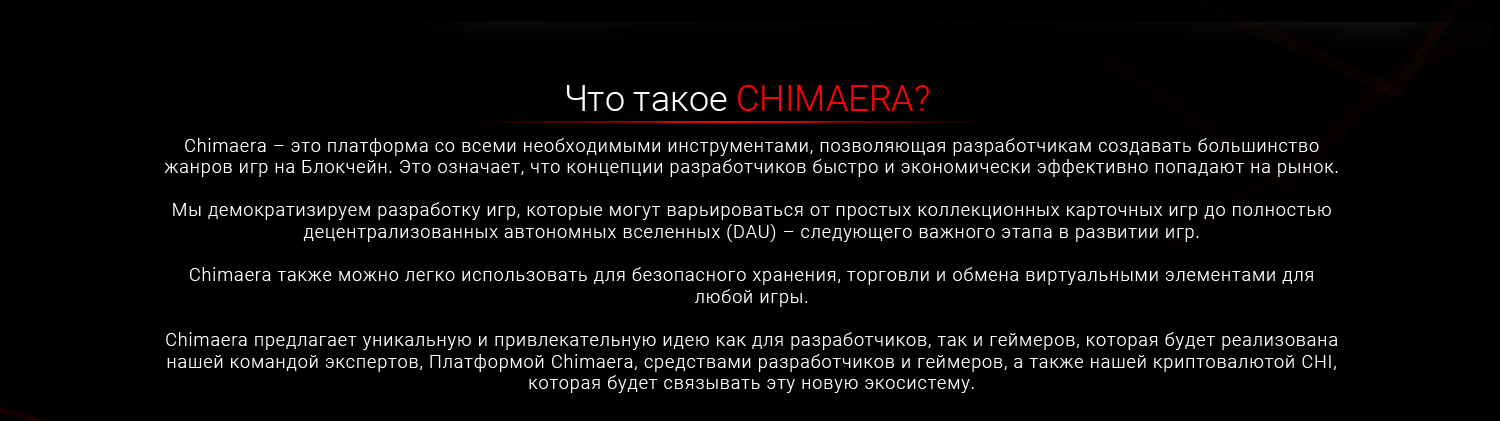 Что такое CHIMAERA?

Chimaera – это платформа со всеми необходимыми инструментами, позволяющая разработчикам создавать большинство жанров игр на Блокчейн. Это означает, что концепции разработчиков быстро и экономически эффективно попадают на рынок.

Мы демократизируем разработку игр, которые могут варьироваться от простых коллекционных карточных игр до полностью децентрализованных автономных вселенных (DAU) – следующего важного этапа в развитии игр.

Chimaera также можно легко использовать для безопасного хранения, торговли и обмена виртуальными элементами для любой игры.

Chimaera предлагает уникальную и привлекательную идею как для разработчиков, так и геймеров, которая будет реализована нашей командой экспертов, Платформой Chimaera, средствами разработчиков и геймеров, а также нашей криптовалютой CHI, которая будет связывать эту новую экосистему.